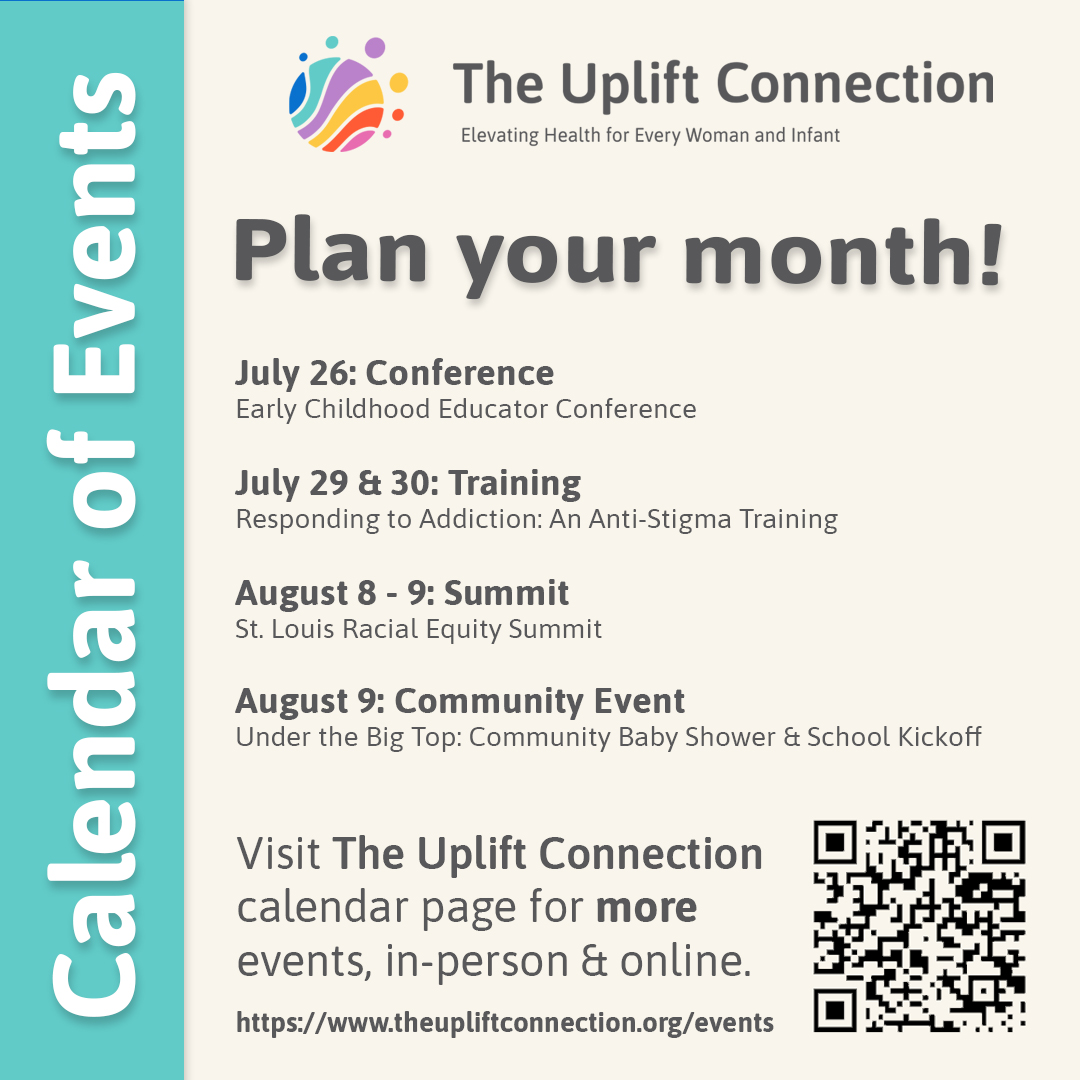 Calendar of Events

The Uplift Connection
Elevating Health for Every Woman and Infant

Plan your month!

July 26: Conference
Early Childhood Educator Conference

July 29 & 30: Training
Responding to Addiction: An Anti-Stigma Training

August 8 - 9: Summit
St. Louis Racial Equity Summit

August 9: Community Event
Under the Big Top: Community Baby Shower & School Kickoff

Visit The Uplift Connection calendar page for more events, in-person & online.

https://www.theupliftconnection.org/events